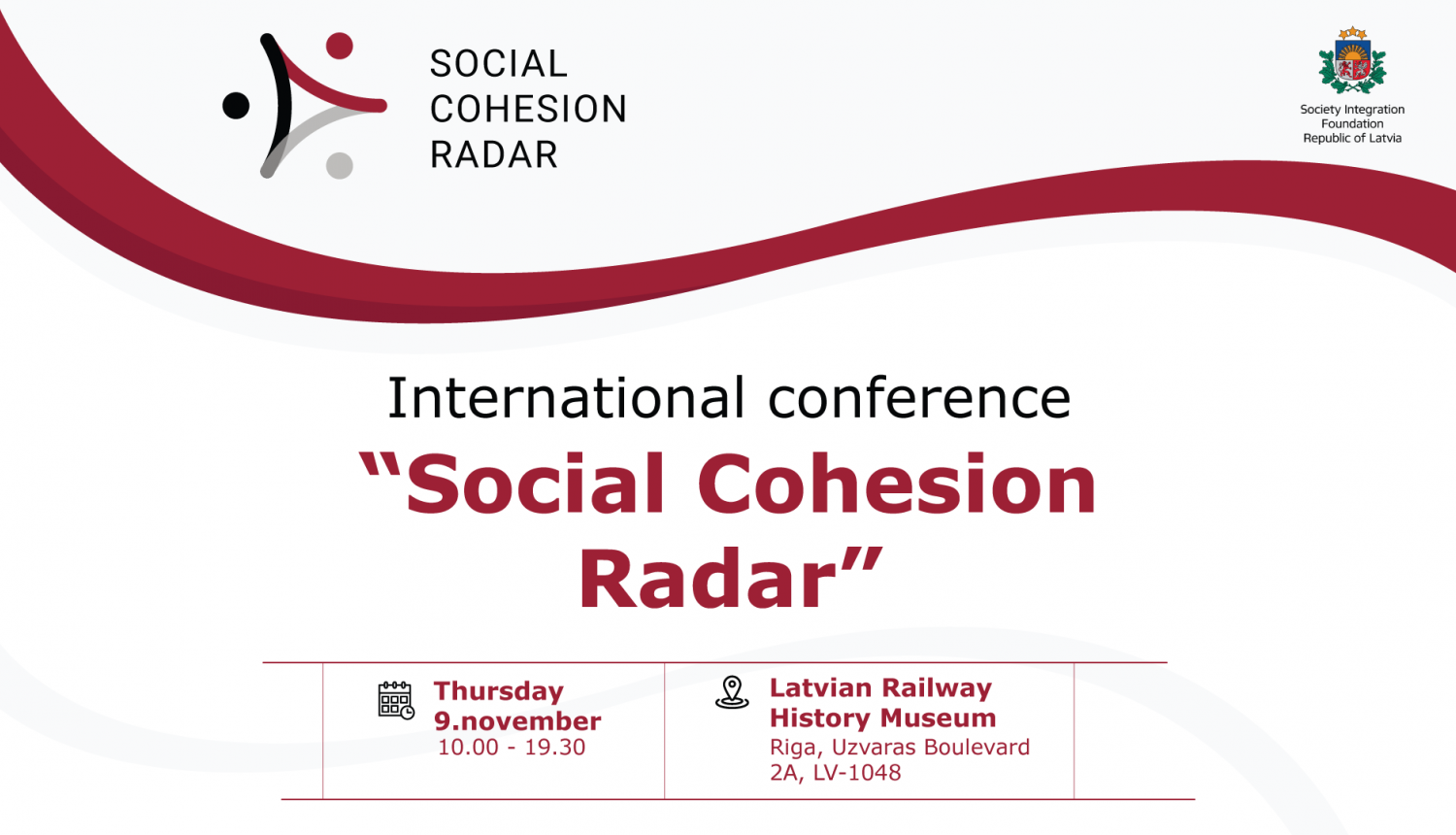 SOCIAL COHESION RADAR

Society Integration Foundation Republic of Latvia

International conference
“Social Cohesion Radar”

Thursday
9.november
10.00 - 19.30

Latvian Railway History Museum
Riga, Uzvaras Boulevard 2A, LV-1048